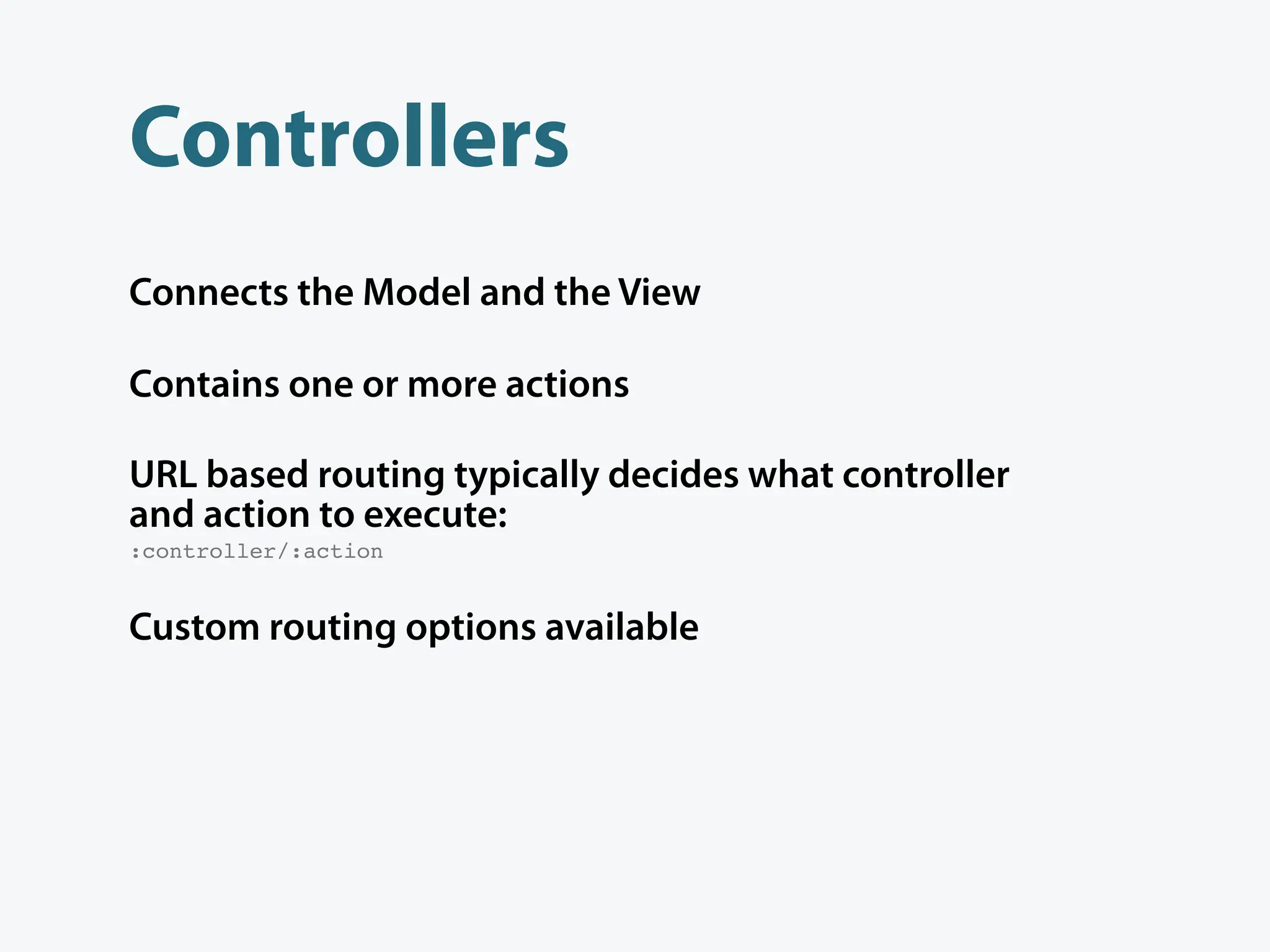 Controllers

Connects the Model and the View

Contains one or more actions

URL based routing typically decides what controller and action to execute:
:controller/:action

Custom routing options available